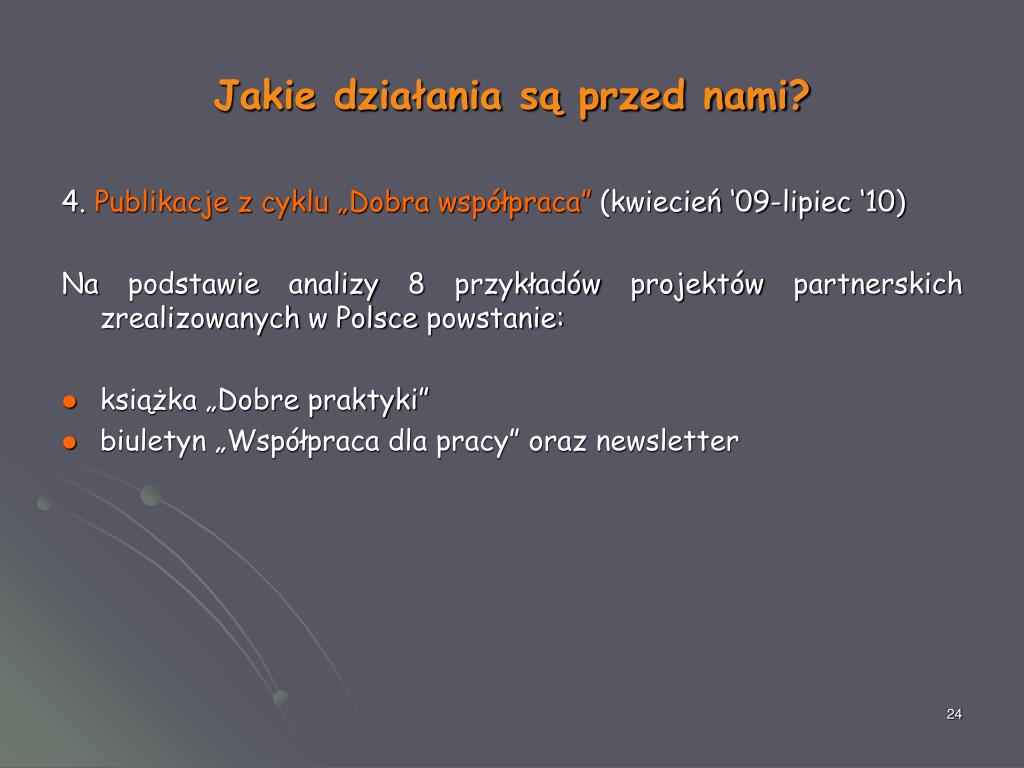 Jakie działania są przed nami?

4. Publikacje z cyklu „Dobra współpraca” (kwiecień ‘09-lipiec ‘10)

Na podstawie analizy 8 przykładów projektów partnerskich zrealizowanych w Polsce powstanie:

- książka „Dobre praktyki”
- biuletyn „Współpraca dla pracy” oraz newsletter

24